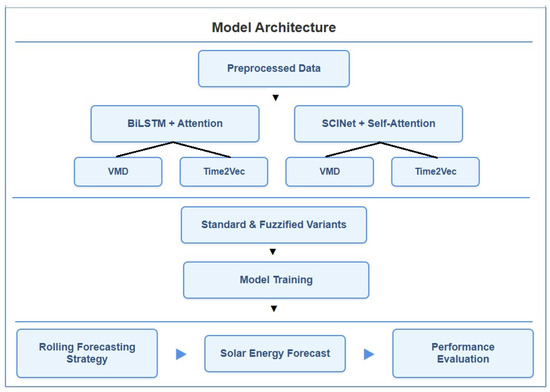 Model Architecture

Preprocessed Data

BiLSTM + Attention

SCINet + Self-Attention

VMD

Time2Vec

VMD

Time2Vec

Standard & Fuzzified Variants

Model Training

Rolling Forecasting Strategy

Solar Energy Forecast

Performance Evaluation